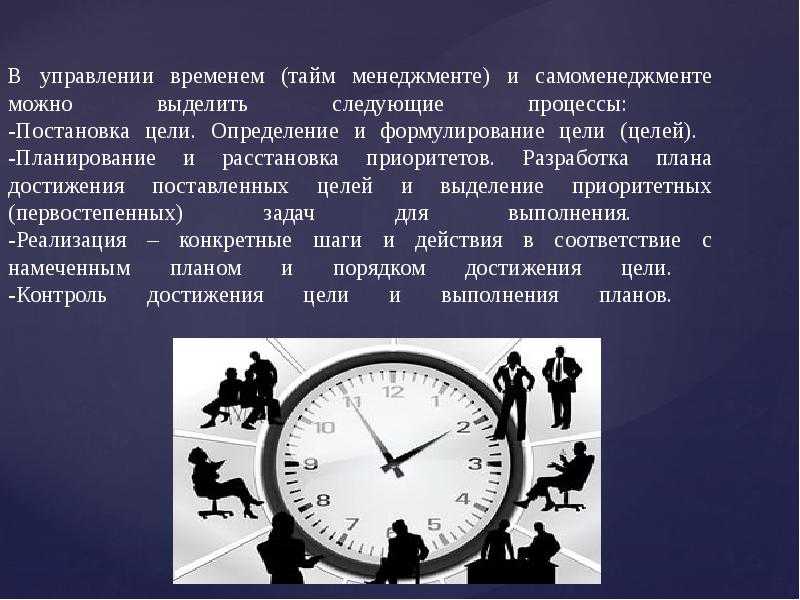 В управлении временем (тайм менеджменте) и самоменеджменте можно выделить следующие процессы:
-Постановка цели. Определение и формулирование цели (целей).
-Планирование и расстановка приоритетов. Разработка плана достижения поставленных целей и выделение приоритетных (первостепенных) задач для выполнения.
-Реализация – конкретные шаги и действия в соответствие с намеченным планом и порядком достижения цели.
-Контроль достижения цели и выполнения планов.

11 12 1 2 3 4 5 6 7 8 9 10